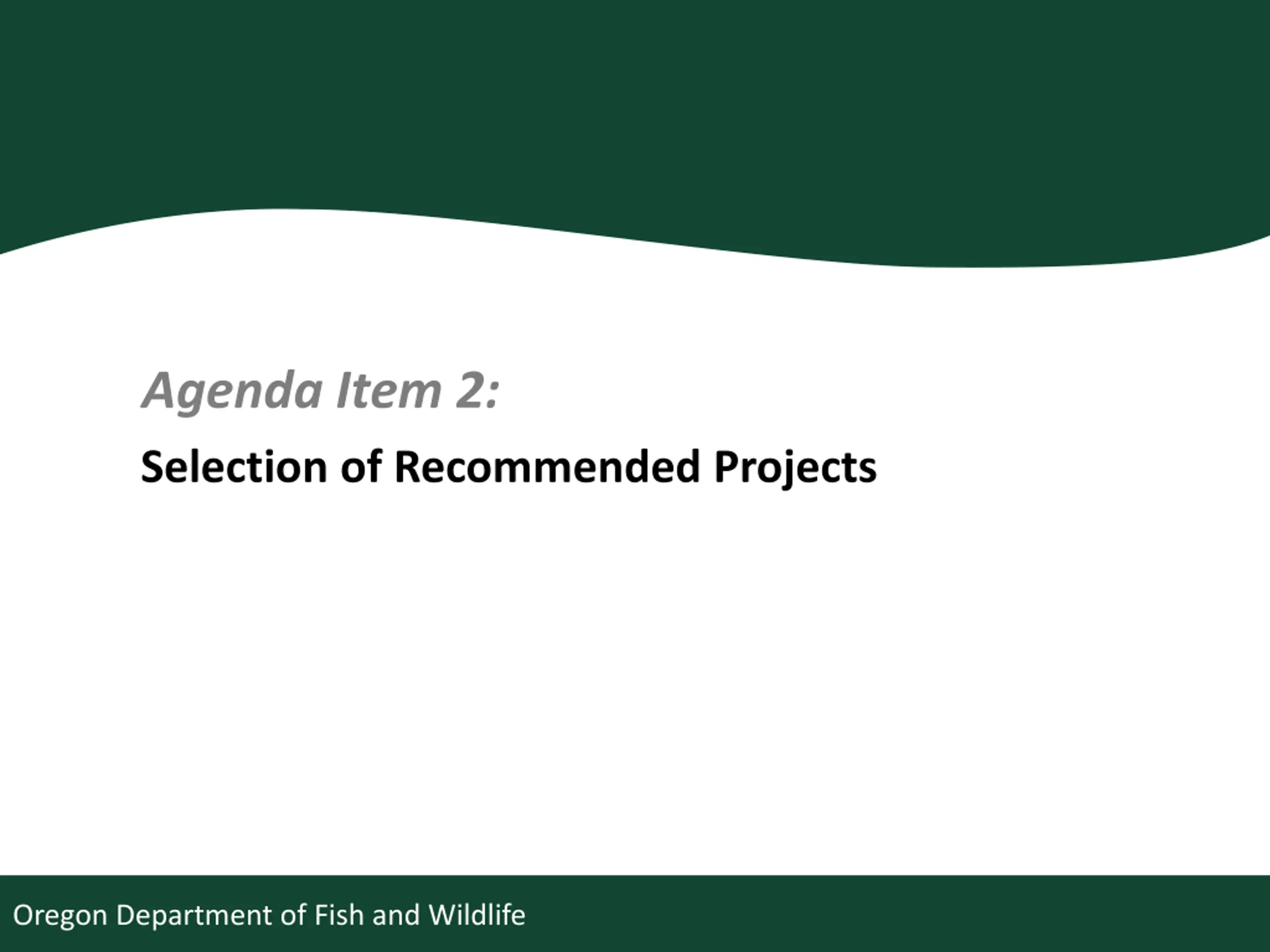 Agenda Item 2:

Selection of Recommended Projects

Oregon Department of Fish and Wildlife